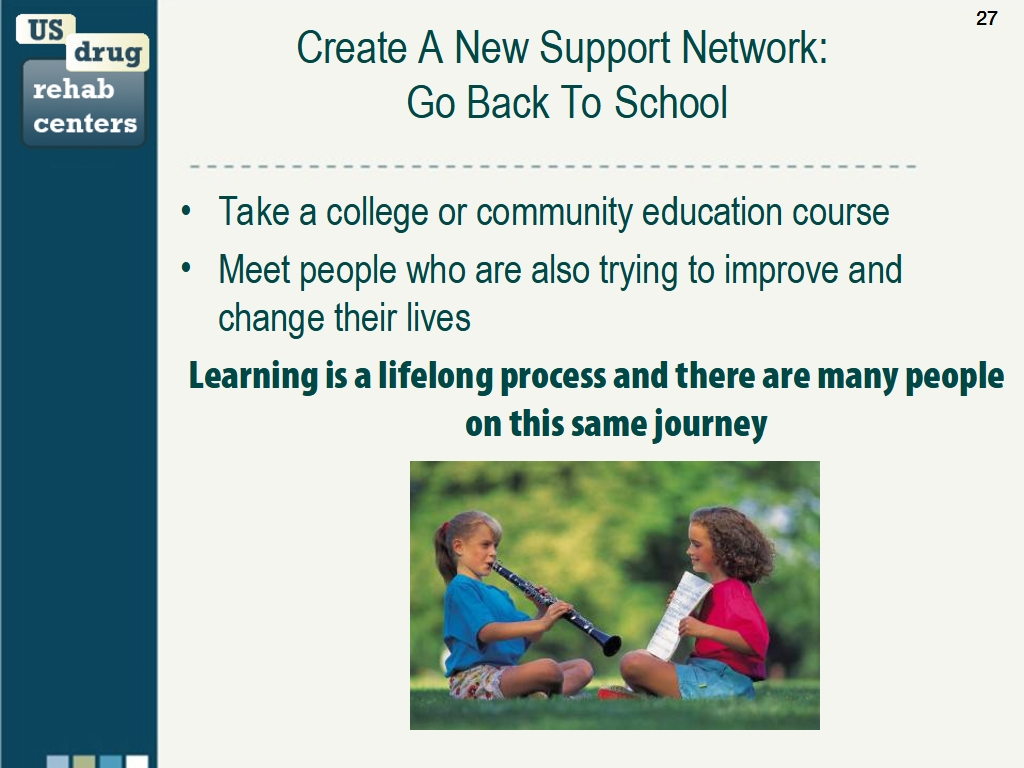 US drug rehab centers

27

Create A New Support Network: Go Back To School

• Take a college or community education course
• Meet people who are also trying to improve and change their lives

Learning is a lifelong process and there are many people on this same journey